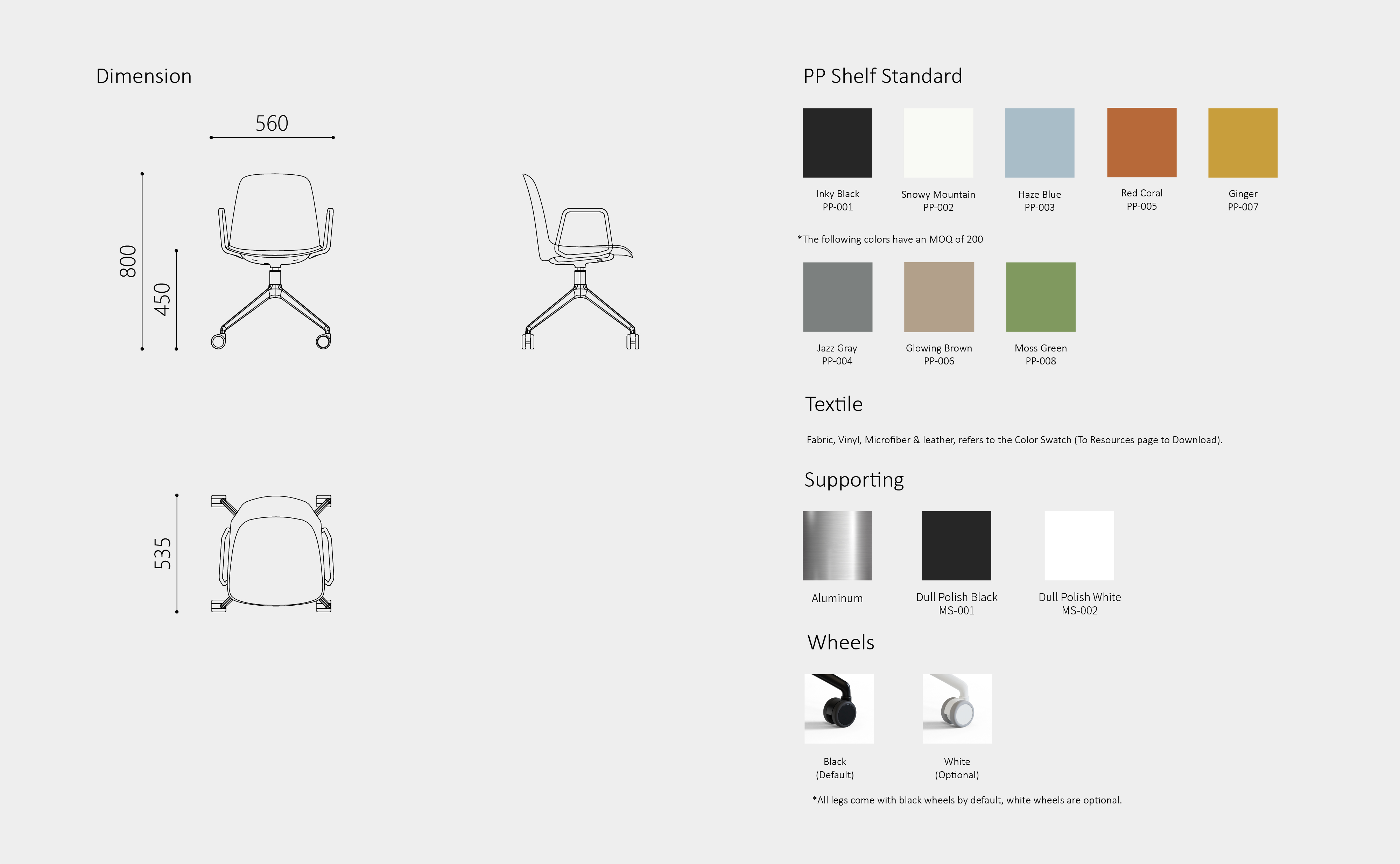 Dimension

560

800

450

535

PP Shelf Standard

Inky Black
PP-001

Snowy Mountain
PP-002

Haze Blue
PP-003

Red Coral
PP-005

Ginger
PP-007

*The following colors have an MOQ of 200

Jazz Gray
PP-004

Glowing Brown
PP-006

Moss Green
PP-008

Textile

Fabric, Vinyl, Microfiber & leather, refers to the Color Swatch (To Resources page to Download).

Supporting

Aluminum

Dull Polish Black
MS-001

Dull Polish White
MS-002

Wheels

Black
(Default)

White
(Optional)

*All legs come with black wheels by default, white wheels are optional.